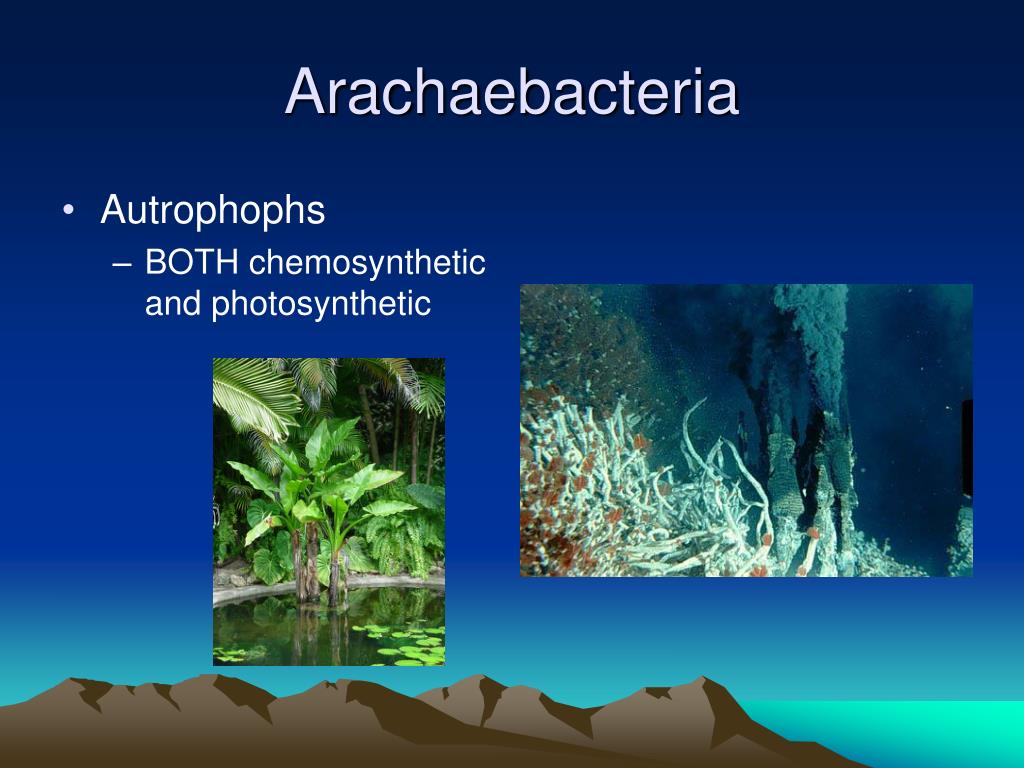 Arachaebacteria

• Autrophophs
– BOTH chemosynthetic and photosynthetic